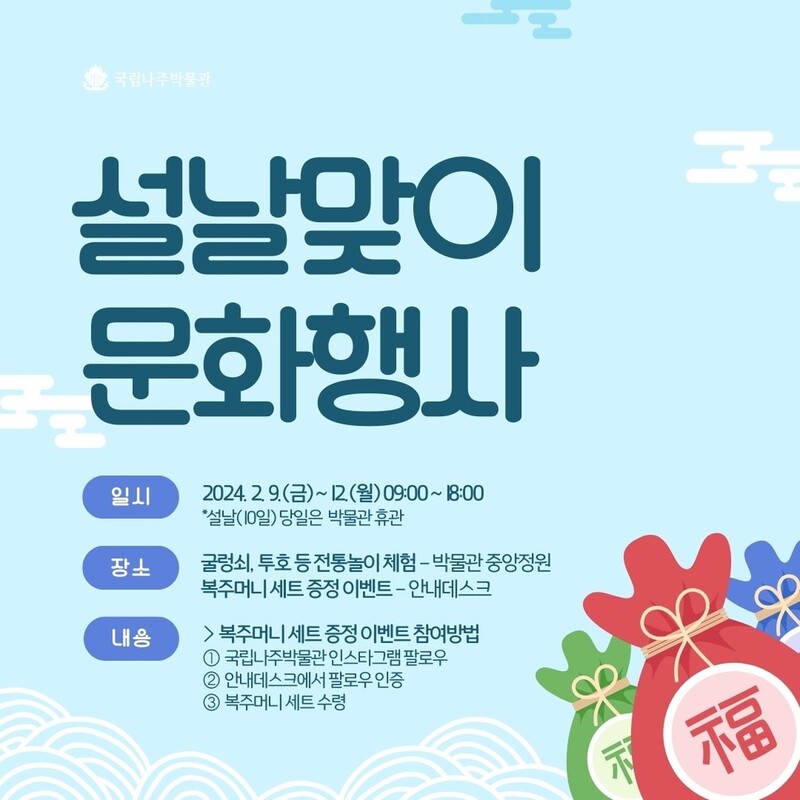 국립나주박물관

설날맞이
문화행사

일시
2024. 2. 9.(금) ~ 12.(월) 09:00 ~ 18:00
*설날(10일) 당일은 박물관 휴관

장소
굴렁쇠, 투호 등 전통놀이 체험 – 박물관 중앙정원
복주머니 세트 증정 이벤트 – 안내데스크

내용
> 복주머니 세트 증정 이벤트 참여방법
① 국립나주박물관 인스타그램 팔로우
② 안내데스크에서 팔로우 인증
③ 복주머니 세트 수령

福
福